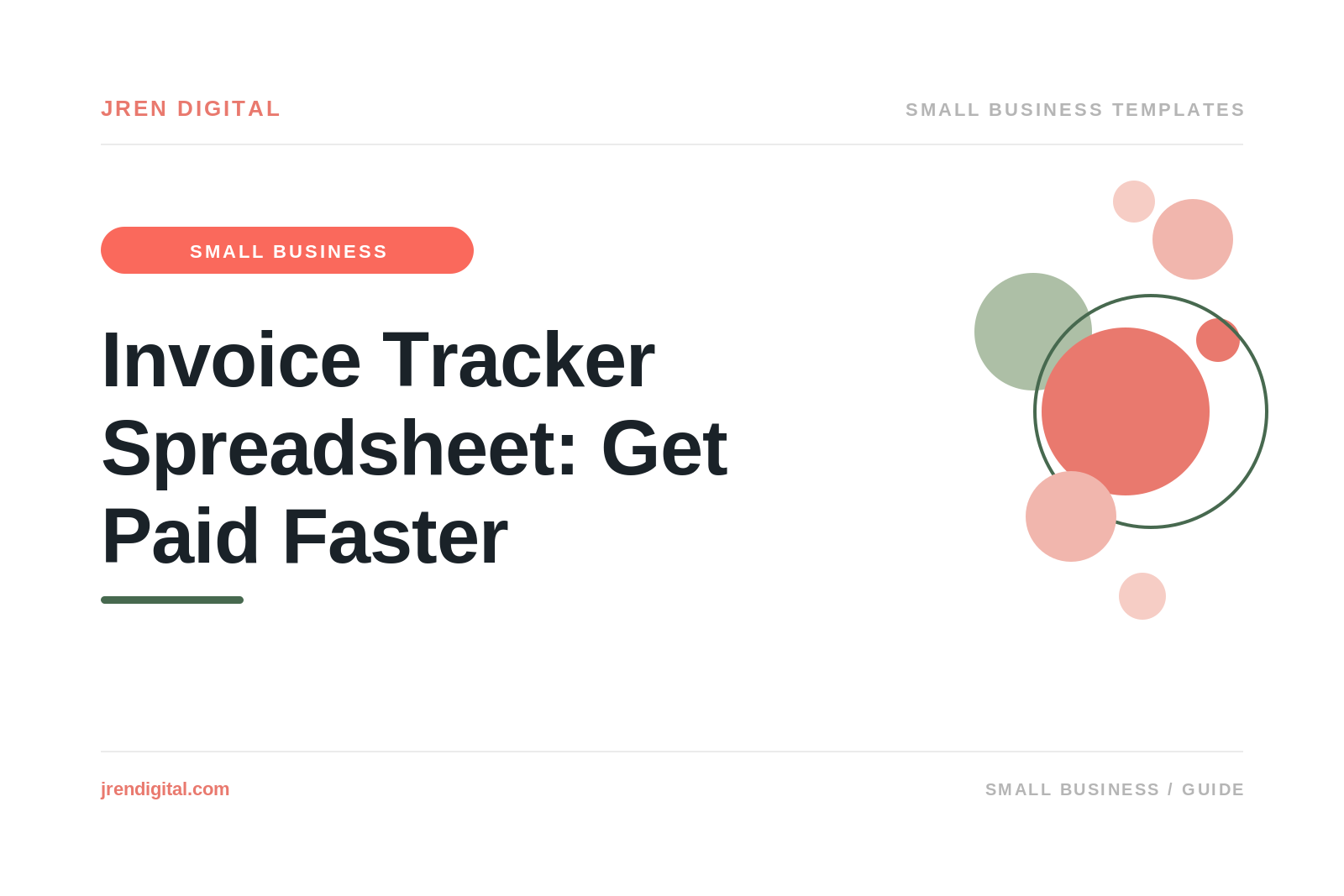 JREN DIGITAL

SMALL BUSINESS TEMPLATES

SMALL BUSINESS

Invoice Tracker Spreadsheet: Get Paid Faster

jrendigital.com

SMALL BUSINESS / GUIDE